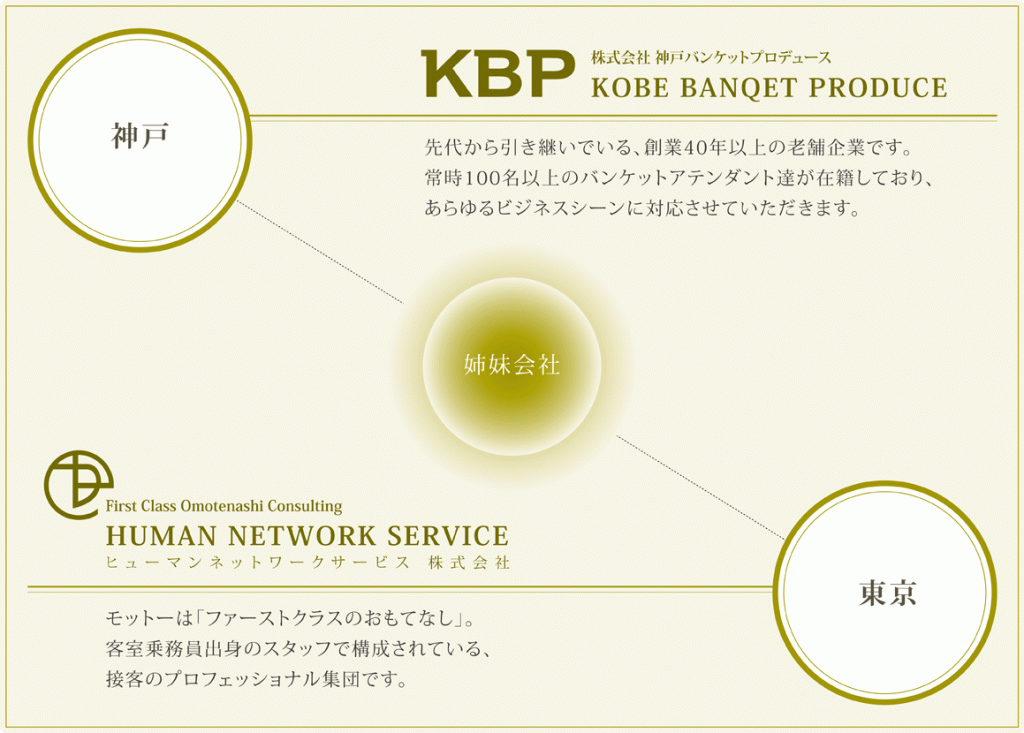 神戸

KBP 株式会社 神戸バンケットプロデュース
KOBE BANQET PRODUCE

先代から引き継いでいる、創業40年以上の老舗企業です。
常時100名以上のバンケットアテンダント達が在籍しており、
あらゆるビジネスシーンに対応させていただきます。

姉妹会社

First Class Omotenashi Consulting
HUMAN NETWORK SERVICE
ヒューマンネットワークサービス 株式会社

モットーは「ファーストクラスのおもてなし」。
客室乗務員出身のスタッフで構成されている、
接客のプロフェッショナル集団です。

東京